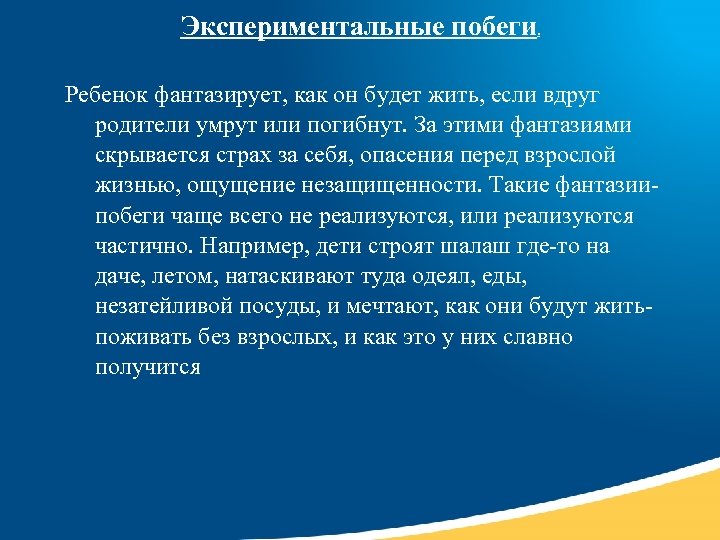 Экспериментальные побеги.

Ребенок фантазирует, как он будет жить, если вдруг родители умрут или погибнут. За этими фантазиями скрывается страх за себя, опасения перед взрослой жизнью, ощущение незащищенности. Такие фантазии-побеги чаще всего не реализуются, или реализуются частично. Например, дети строят шалаш где-то на даче, летом, натаскивают туда одеял, еды, незатейливой посуды, и мечтают, как они будут жить-поживать без взрослых, и как это у них славно получится